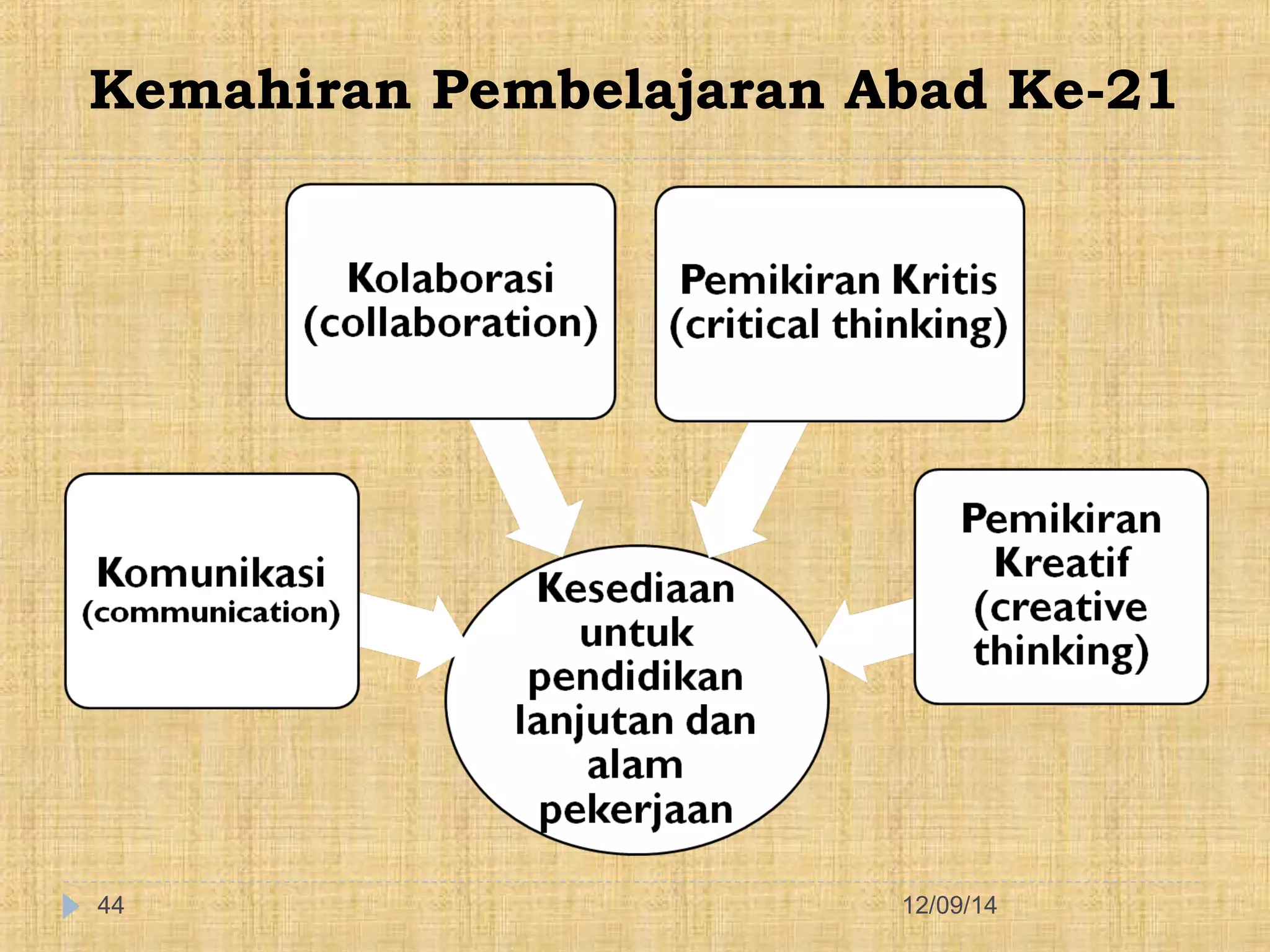 Kemahiran Pembelajaran Abad Ke-21

Kolaborasi (collaboration)

Pemikiran Kritis (critical thinking)

Komunikasi (communication)

Kesediaan untuk pendidikan lanjutan dan alam pekerjaan

Pemikiran Kreatif (creative thinking)

44

12/09/14